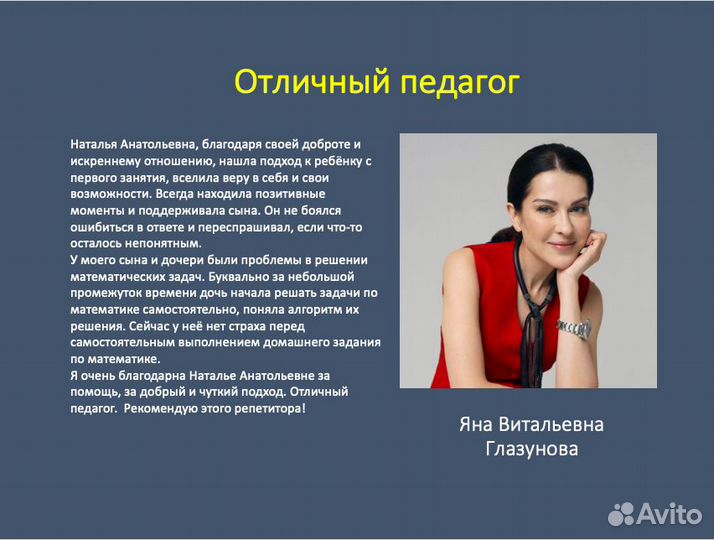 Отличный педагог

Наталья Анатольевна, благодаря своей доброте и искреннему отношению, нашла подход к ребёнку с первого занятия, вселила веру в себя и свои возможности. Всегда находила позитивные моменты и поддерживала сына. Он не боялся ошибиться в ответе и переспрашивал, если что-то осталось непонятным.
У моего сына и дочери были проблемы в решении математических задач. Буквально за небольшой промежуток времени дочь начала решать задачи по математике самостоятельно, поняла алгоритм их решения. Сейчас у неё нет страха перед самостоятельным выполнением домашнего задания по математике.
Я очень благодарна Наталье Анатольевне за помощь, за добрый и чуткий подход. Отличный педагог. Рекомендую этого репетитора!

Яна Витальевна Глазунова

Avito